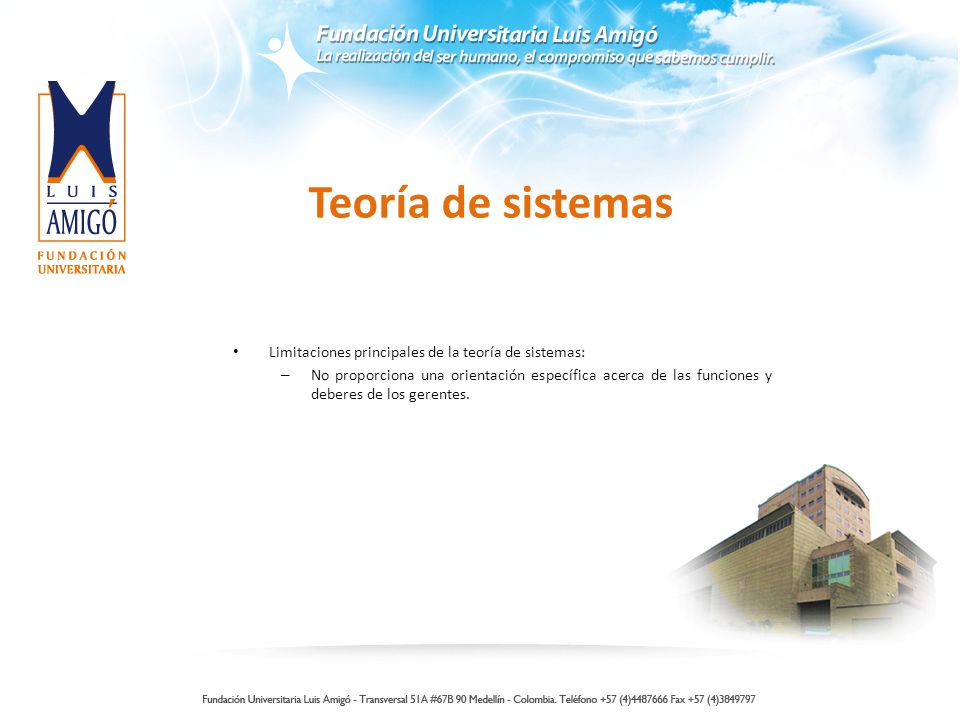 Fundación Universitaria Luis Amigó
La realización del ser humano, el compromiso que sabemos cumplir.

LUIS AMIGÓ
FUNDACIÓN UNIVERSITARIA

Teoría de sistemas

• Limitaciones principales de la teoría de sistemas:
– No proporciona una orientación específica acerca de las funciones y deberes de los gerentes.

Fundación Universitaria Luis Amigó - Transversal 51A #67B 90 Medellín - Colombia. Teléfono +57 (4)4487666 Fax +57 (4)3849797